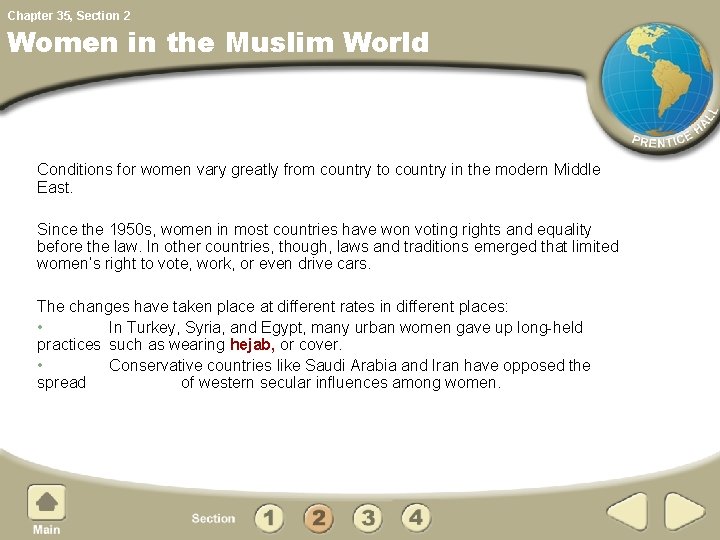 Chapter 35, Section 2

Women in the Muslim World

PRENTICE HALL

Conditions for women vary greatly from country to country in the modern Middle East.

Since the 1950s, women in most countries have won voting rights and equality before the law. In other countries, though, laws and traditions emerged that limited women's right to vote, work, or even drive cars.

The changes have taken place at different rates in different places:
• In Turkey, Syria, and Egypt, many urban women gave up long-held practices such as wearing hejab, or cover.
• Conservative countries like Saudi Arabia and Iran have opposed the spread of western secular influences among women.

Main

Section 1 2 3 4